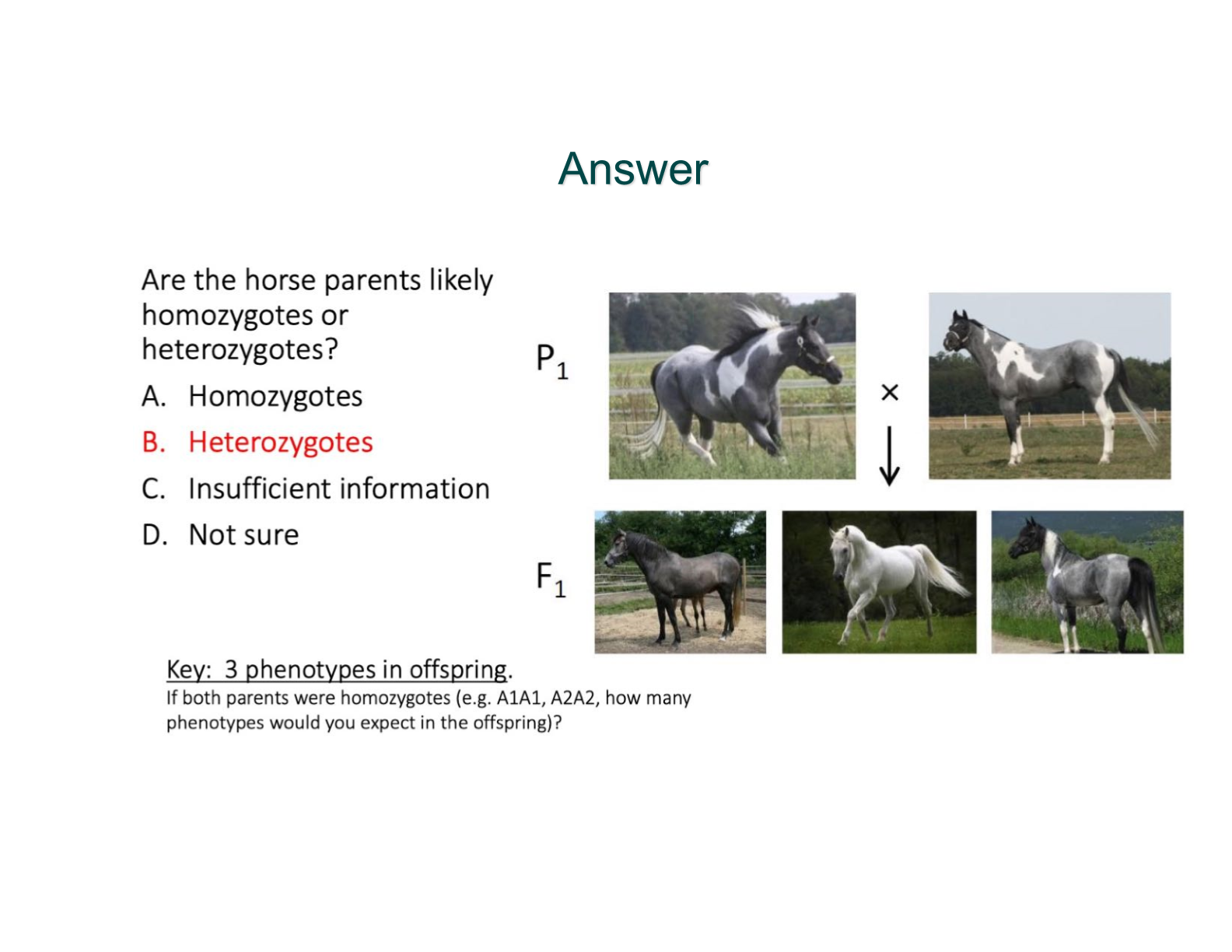 Answer

Are the horse parents likely homozygotes or heterozygotes?

A. Homozygotes

B. Heterozygotes

C. Insufficient information

D. Not sure

$P_1$

×

$F_1$

Key: 3 phenotypes in offspring.
If both parents were homozygotes (e.g. A1A1, A2A2, how many phenotypes would you expect in the offspring)?